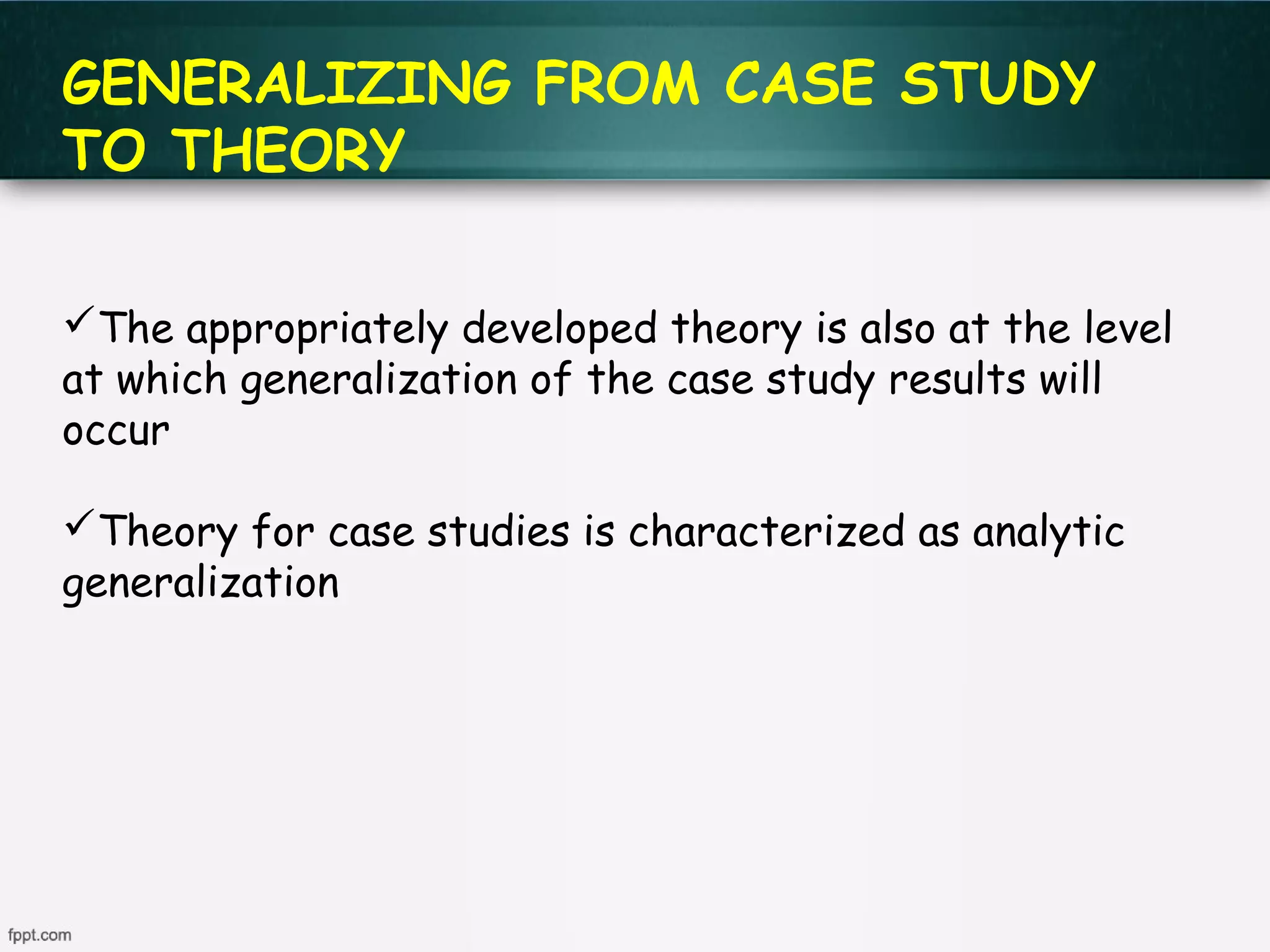 GENERALIZING FROM CASE STUDY TO THEORY

✓The appropriately developed theory is also at the level at which generalization of the case study results will occur

✓Theory for case studies is characterized as analytic generalization

fppt.com